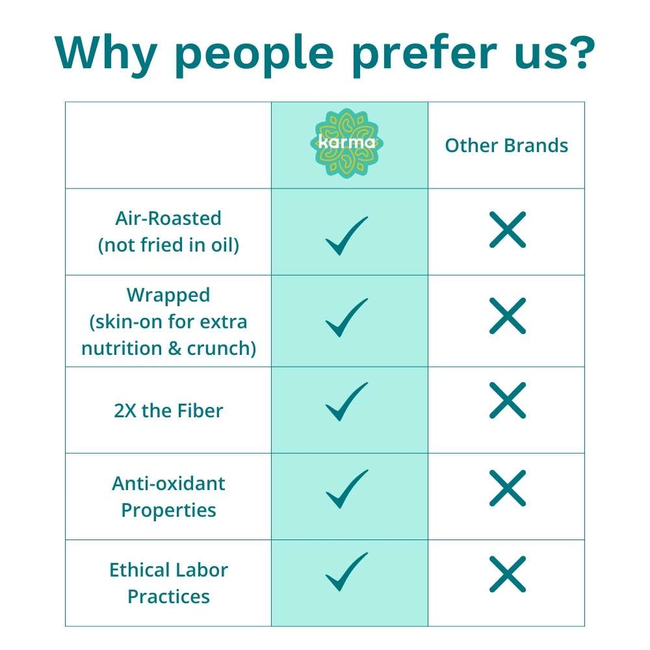 Why people prefer us?

| | karma | Other Brands |
|---|---|---|
| Air-Roasted (not fried in oil) | ✓ | ✕ |
| Wrapped (skin-on for extra nutrition & crunch) | ✓ | ✕ |
| 2X the Fiber | ✓ | ✕ |
| Anti-oxidant Properties | ✓ | ✕ |
| Ethical Labor Practices | ✓ | ✕ |